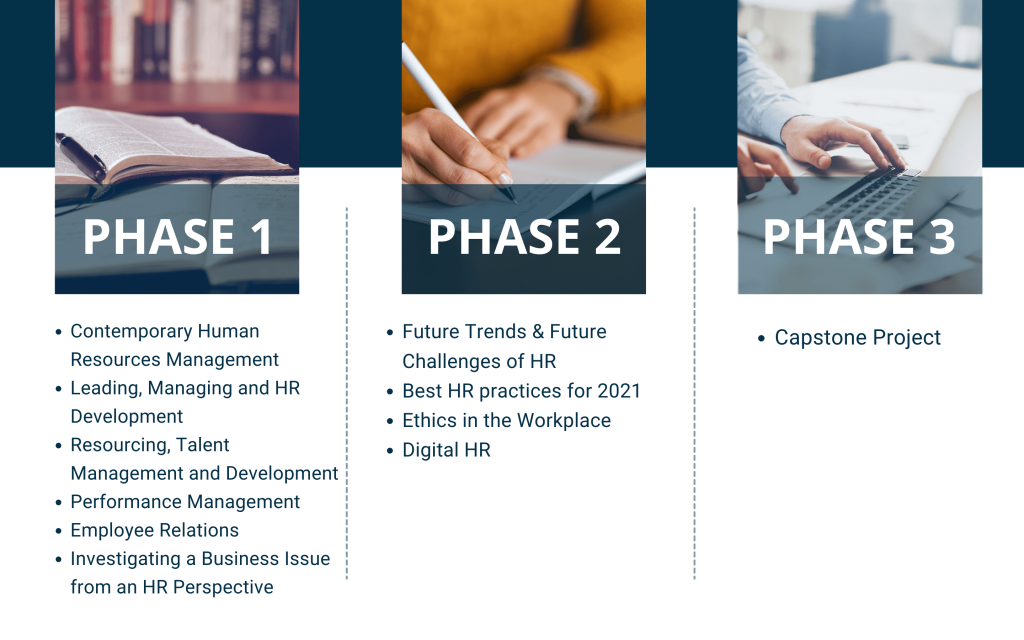 PHASE 1

- Contemporary Human Resources Management
- Leading, Managing and HR Development
- Resourcing, Talent Management and Development
- Performance Management
- Employee Relations
- Investigating a Business Issue from an HR Perspective

PHASE 2

- Future Trends & Future Challenges of HR
- Best HR practices for 2021
- Ethics in the Workplace
- Digital HR

PHASE 3

- Capstone Project